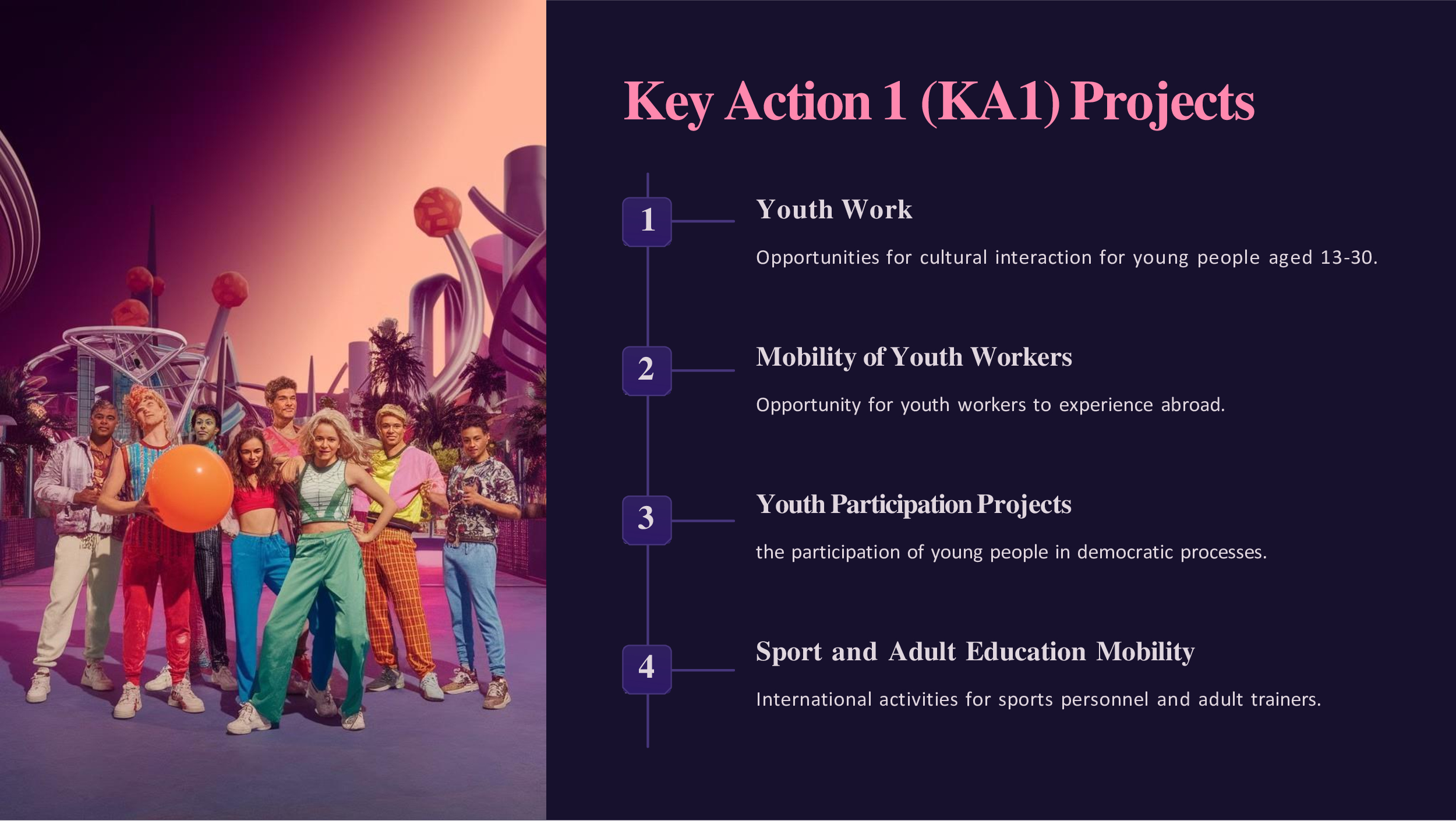 Key Action 1 (KA1) Projects

1

Youth Work

Opportunities for cultural interaction for young people aged 13-30.

2

Mobility of Youth Workers

Opportunity for youth workers to experience abroad.

3

Youth Participation Projects

the participation of young people in democratic processes.

4

Sport and Adult Education Mobility

International activities for sports personnel and adult trainers.